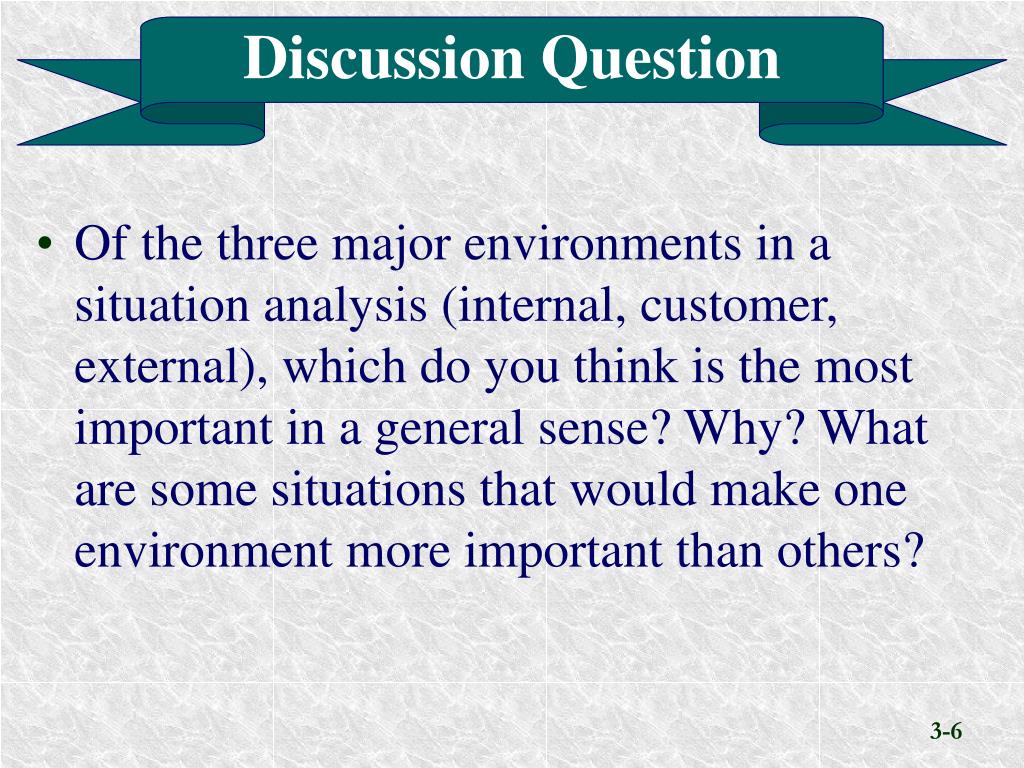 Discussion Question

• Of the three major environments in a situation analysis (internal, customer, external), which do you think is the most important in a general sense? Why? What are some situations that would make one environment more important than others?

3-6